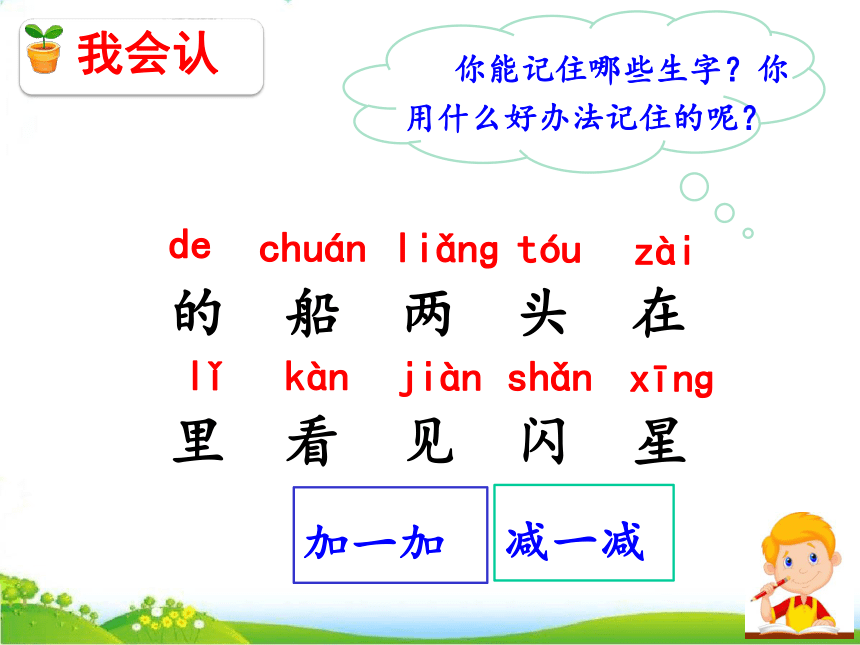 我会认

你能记住哪些生字？你用什么好办法记住的呢？

de chuán liǎng tóu zài
的 船 两 头 在

lǐ kàn jiàn shǎn xīng
里 看 见 闪 星

加一加

减一减